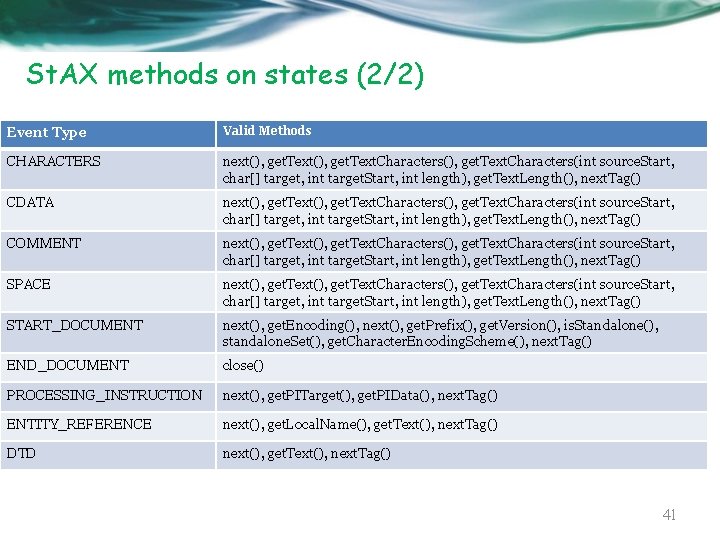 StAX methods on states (2/2)

| Event Type | Valid Methods |
|---|---|
| CHARACTERS | next(), getText(), getTextCharacters(), getTextCharacters(int sourceStart, char[] target, int targetStart, int length), getTextLength(), nextTag() |
| CDATA | next(), getText(), getTextCharacters(), getTextCharacters(int sourceStart, char[] target, int targetStart, int length), getTextLength(), nextTag() |
| COMMENT | next(), getText(), getTextCharacters(), getTextCharacters(int sourceStart, char[] target, int targetStart, int length), getTextLength(), nextTag() |
| SPACE | next(), getText(), getTextCharacters(), getTextCharacters(int sourceStart, char[] target, int targetStart, int length), getTextLength(), nextTag() |
| START_DOCUMENT | next(), getEncoding(), next(), getPrefix(), getVersion(), isStandalone(), standaloneSet(), getCharacterEncodingScheme(), nextTag() |
| END_DOCUMENT | close() |
| PROCESSING_INSTRUCTION | next(), getPITarget(), getPIData(), nextTag() |
| ENTITY_REFERENCE | next(), getLocalName(), getText(), nextTag() |
| DTD | next(), getText(), nextTag() |

41